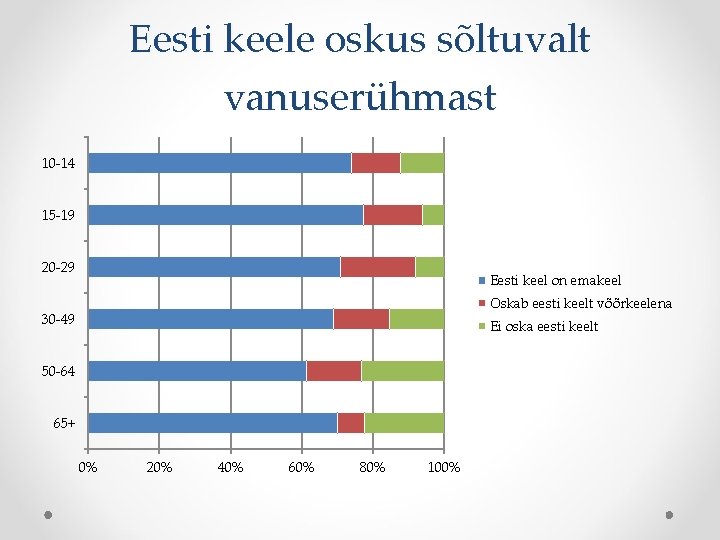 Eesti keele oskus sõltuvalt vanuserühmast

10-14
15-19
20-29
30-49
50-64
65+

0%
20%
40%
60%
80%
100%

Eesti keel on emakeel
Oskab eesti keelt võõrkeelena
Ei oska eesti keelt